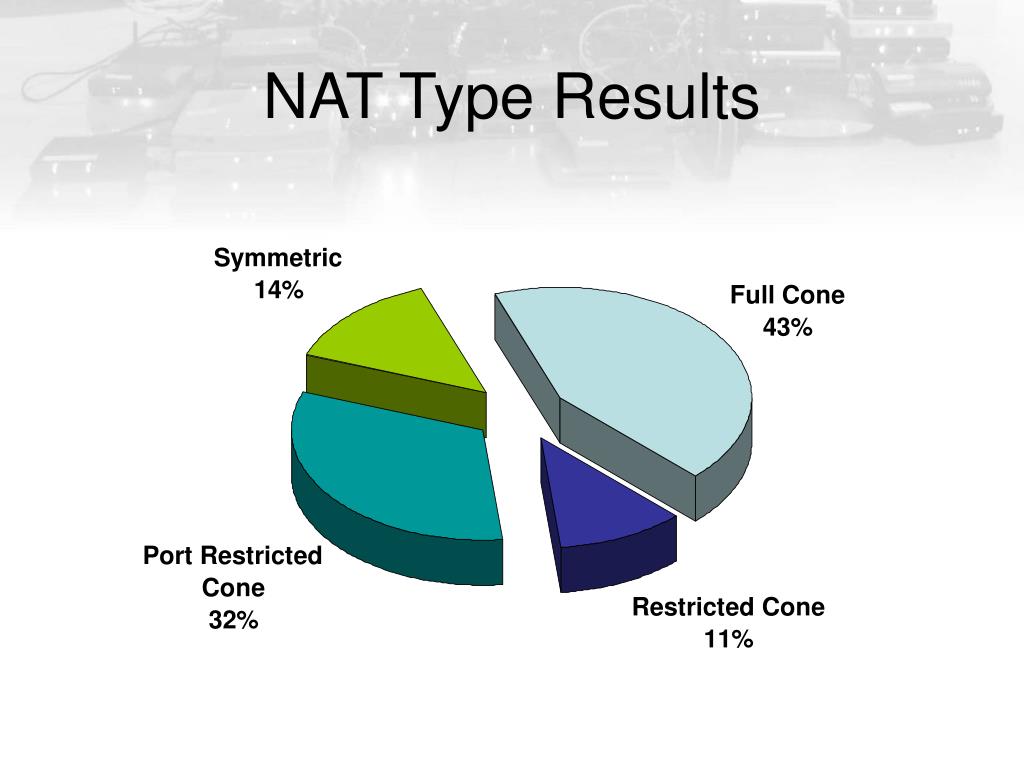 NAT Type Results

Symmetric
14%

Full Cone
43%

Port Restricted Cone
32%

Restricted Cone
11%